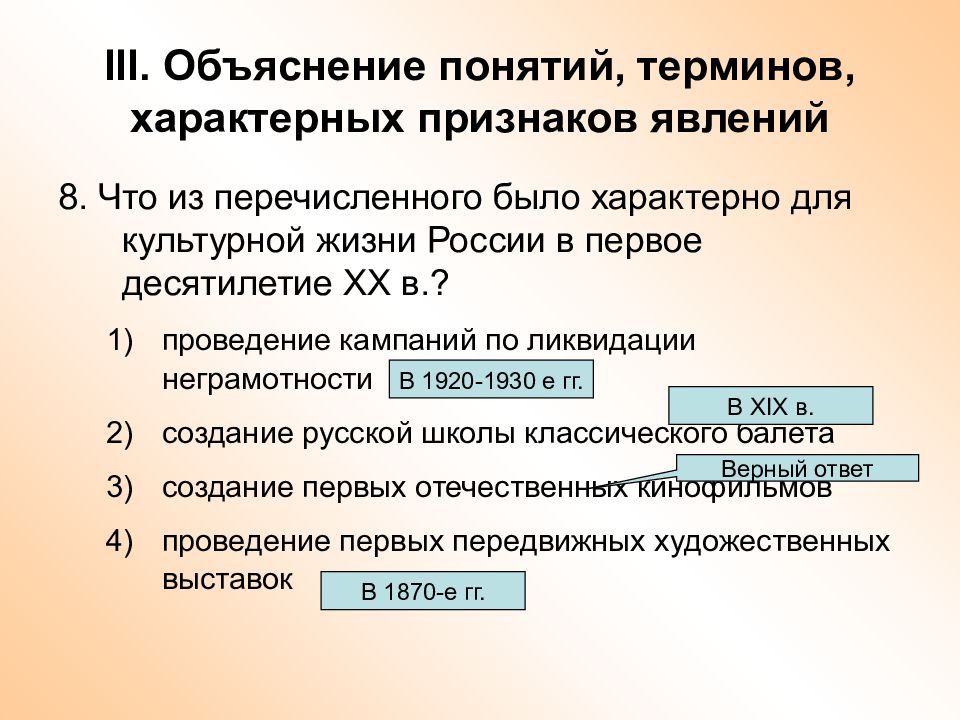 III. Объяснение понятий, терминов, характерных признаков явлений

8. Что из перечисленного было характерно для культурной жизни России в первое десятилетие XX в.?

1) проведение кампаний по ликвидации неграмотности В 1920-1930 е гг.

В XIX в.

2) создание русской школы классического балета

Верный ответ

3) создание первых отечественных кинофильмов

4) проведение первых передвижных художественных выставок В 1870-е гг.